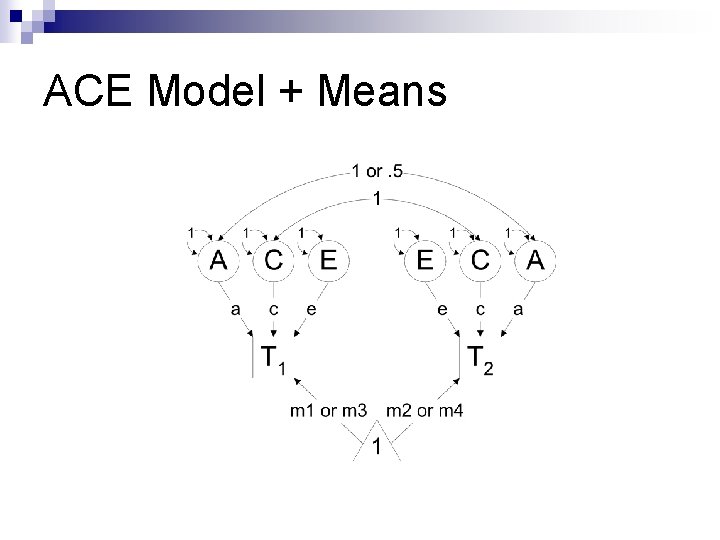 ACE Model + Means

1 or .5

1

1 1 1 1 1 1

A C E E C A

a c e e c a

$T_1$ $T_2$

m1 or m3 m2 or m4

1